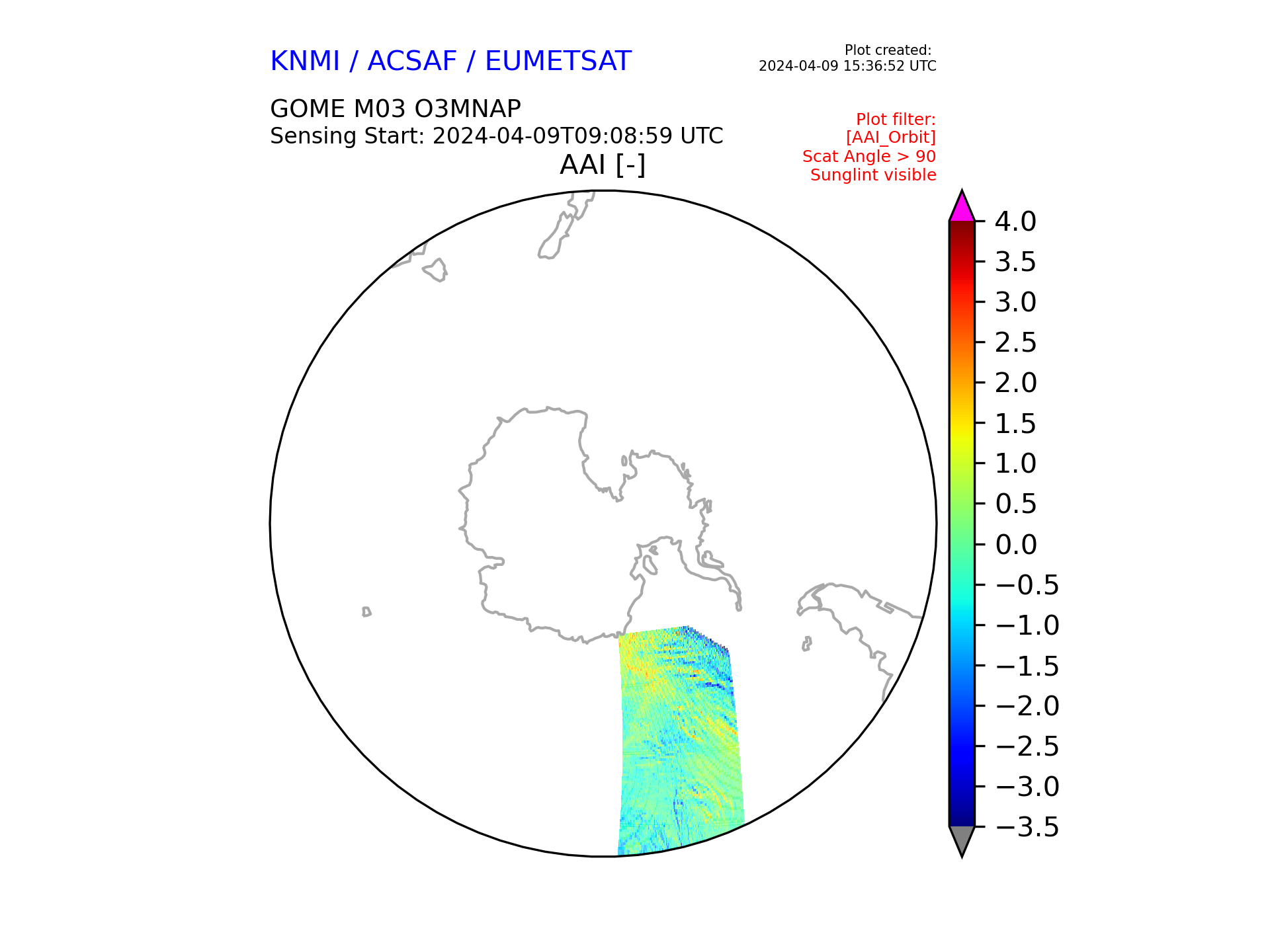 KNMI / ACSAF / EUMETSAT

Plot created:
2024-04-09 15:36:52 UTC

GOME M03 O3MNAP
Sensing Start: 2024-04-09T09:08:59 UTC

Plot filter:
[AAI_Orbit]
Scat Angle > 90
Sunglint visible

AAI [-]

4.0
3.5
3.0
2.5
2.0
1.5
1.0
0.5
0.0
−0.5
−1.0
−1.5
−2.0
−2.5
−3.0
−3.5